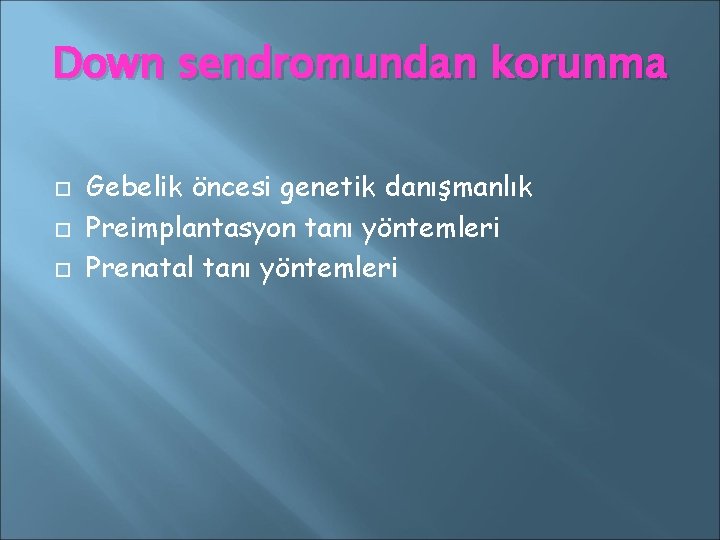 Down sendromundan korunma

Gebelik öncesi genetik danışmanlık
Preimplantasyon tanı yöntemleri
Prenatal tanı yöntemleri